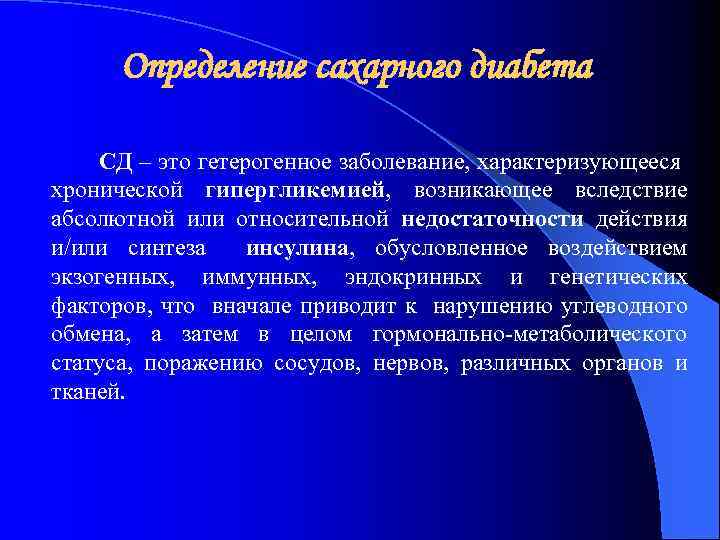 Определение сахарного диабета

СД – это гетерогенное заболевание, характеризующееся хронической гипергликемией, возникающее вследствие абсолютной или относительной недостаточности действия и/или синтеза инсулина, обусловленное воздействием экзогенных, иммунных, эндокринных и генетических факторов, что вначале приводит к нарушению углеводного обмена, а затем в целом гормонально-метаболического статуса, поражению сосудов, нервов, различных органов и тканей.